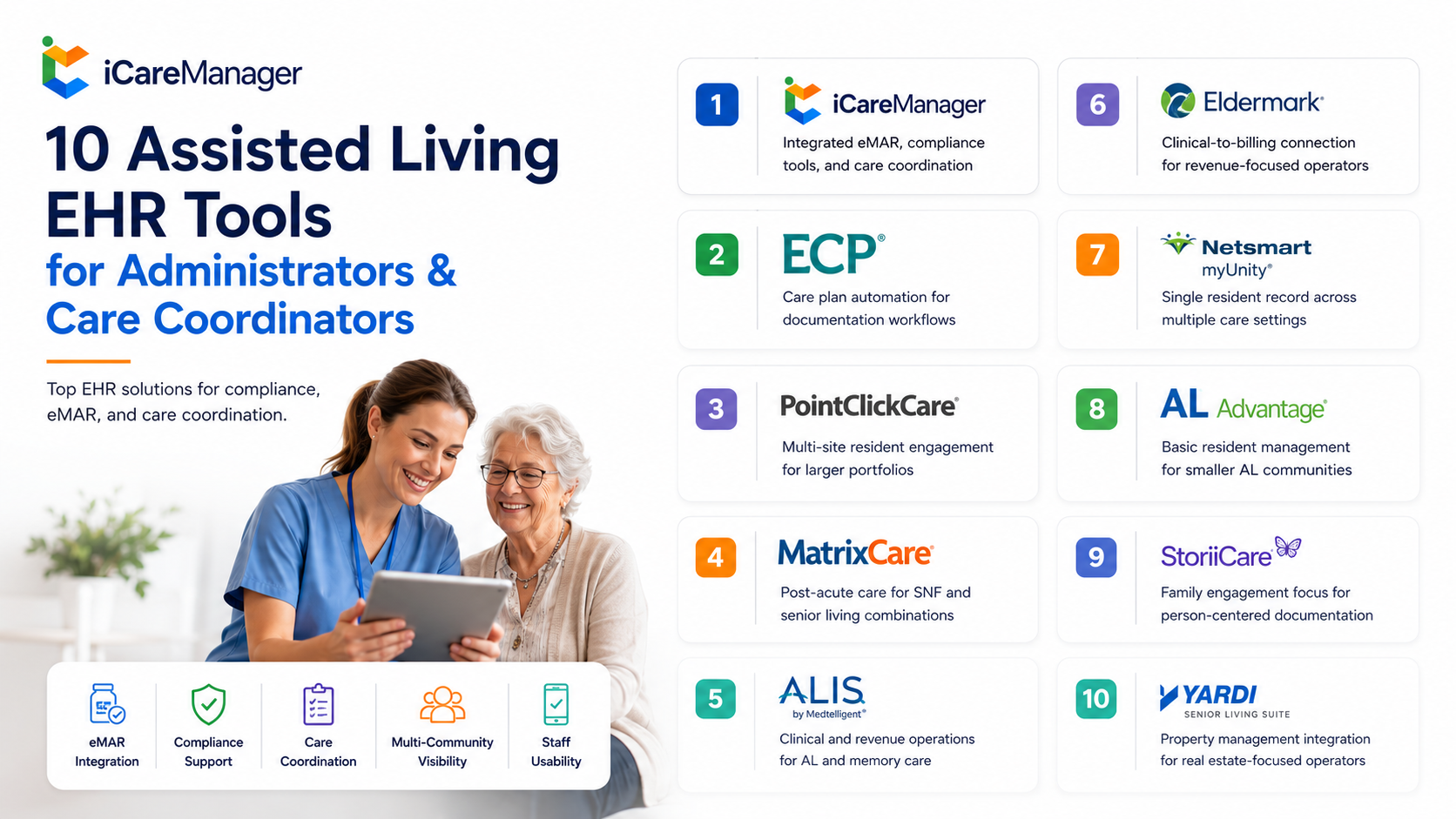 iCareManager

10 Assisted Living EHR Tools
for Administrators & Care Coordinators

Top EHR solutions for compliance, eMAR, and care coordination.

eMAR Integration
Compliance Support
Care Coordination
Multi-Community Visibility
Staff Usability

1
iCareManager
Integrated eMAR, compliance tools, and care coordination

2
ECP®
Care plan automation for documentation workflows

3
PointClickCare®
Multi-site resident engagement for larger portfolios

4
MatrixCare®
Post-acute care for SNF and senior living combinations

5
ALIS
by Medtelligent®
Clinical and revenue operations for AL and memory care

6
Eldermark®
Clinical-to-billing connection for revenue-focused operators

7
Netsmart
myUnity®
Single resident record across multiple care settings

8
AL Advantage®
Basic resident management for smaller AL communities

9
StoriiCare
Family engagement focus for person-centered documentation

10
YARDI
SENIOR LIVING SUITE
Property management integration for real estate-focused operators